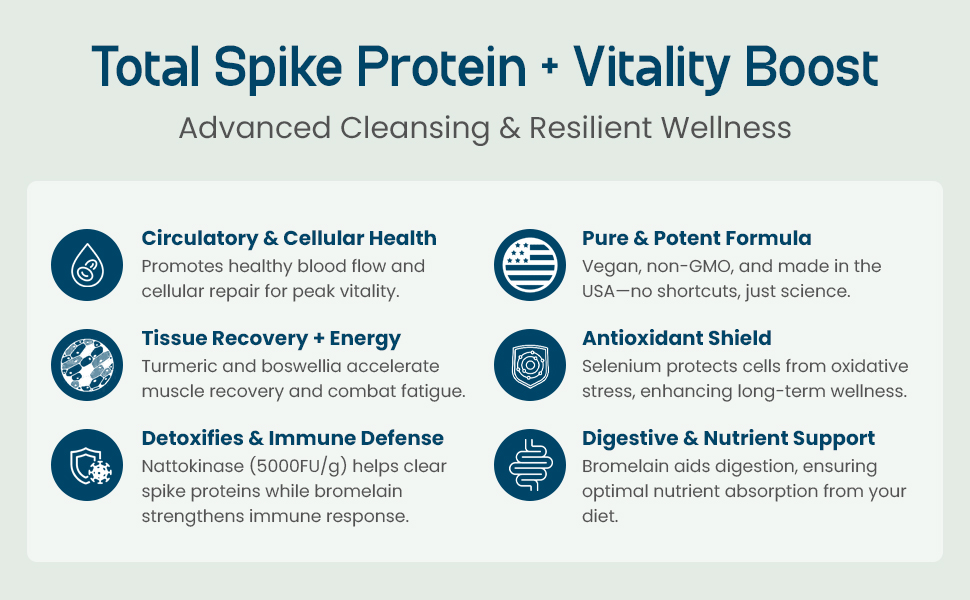 Total Spike Protein + Vitality Boost
Advanced Cleansing & Resilient Wellness

Circulatory & Cellular Health
Promotes healthy blood flow and cellular repair for peak vitality.

Tissue Recovery + Energy
Turmeric and boswellia accelerate muscle recovery and combat fatigue.

Detoxifies & Immune Defense
Nattokinase (5000FU/g) helps clear spike proteins while bromelain strengthens immune response.

Pure & Potent Formula
Vegan, non-GMO, and made in the USA—no shortcuts, just science.

Antioxidant Shield
Selenium protects cells from oxidative stress, enhancing long-term wellness.

Digestive & Nutrient Support
Bromelain aids digestion, ensuring optimal nutrient absorption from your diet.